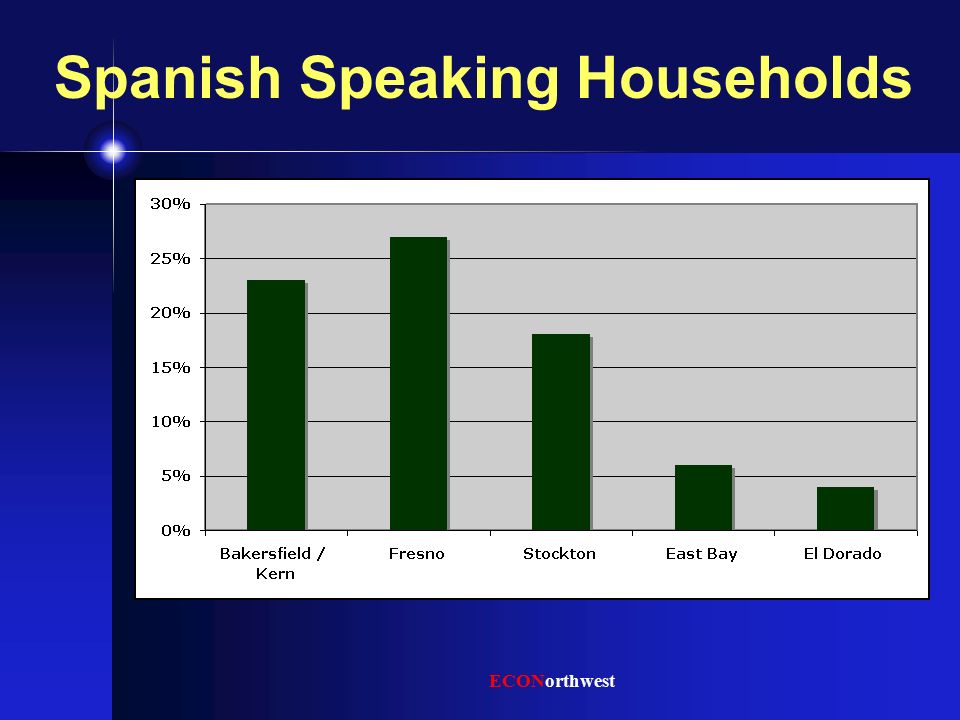 Spanish Speaking Households

30%
25%
20%
15%
10%
5%
0%

Bakersfield / Kern
Fresno
Stockton
East Bay
El Dorado

ECONorthwest